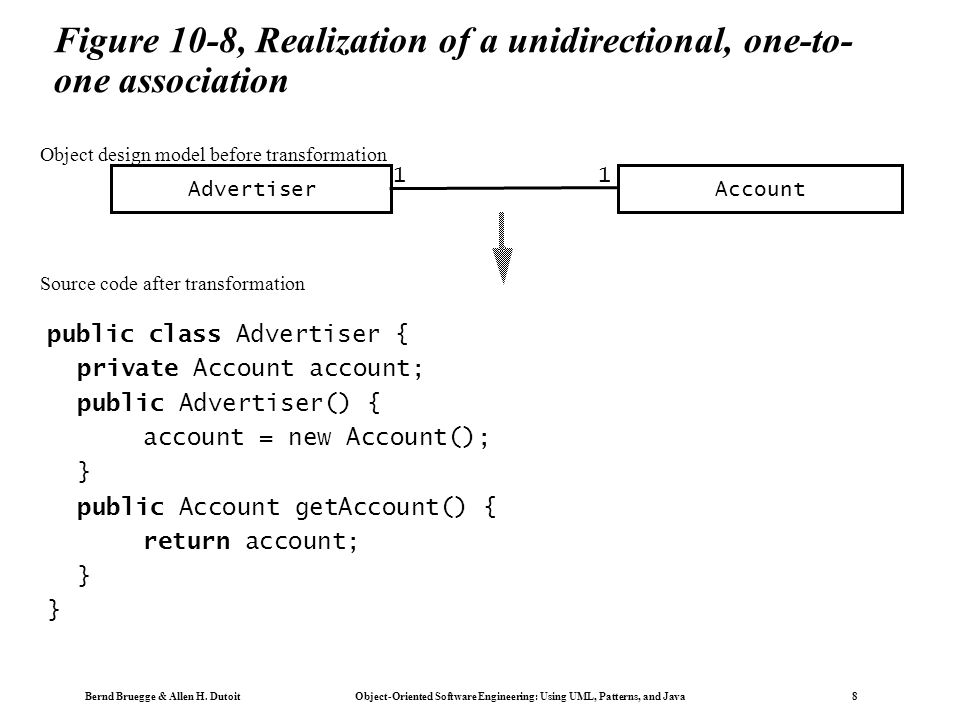 Figure 10-8, Realization of a unidirectional, one-to-one association

Object design model before transformation

Advertiser 1 1 Account

Source code after transformation

public class Advertiser {
private Account account;
public Advertiser() {
account = new Account();
}
public Account getAccount() {
return account;
}
}

Bernd Bruegge & Allen H. Dutoit Object-Oriented Software Engineering: Using UML, Patterns, and Java 8